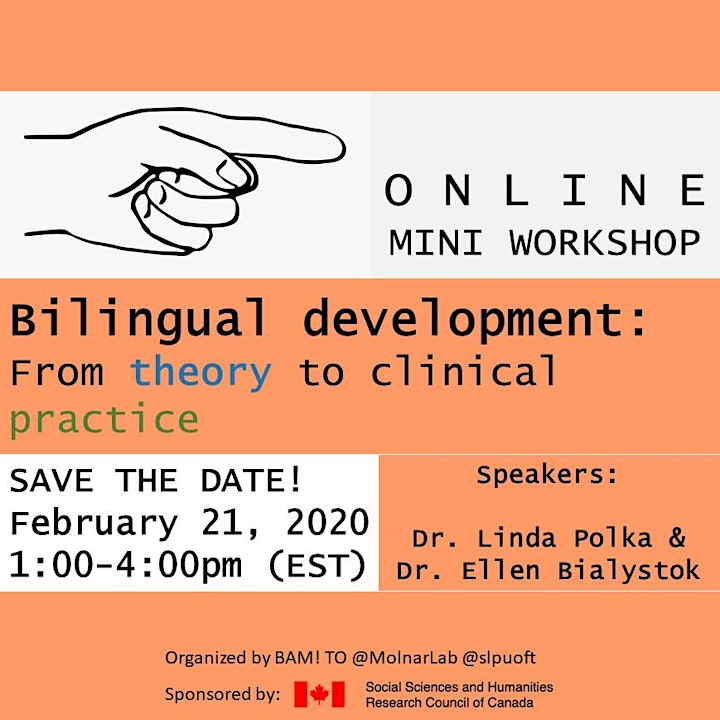 ONLINE
MINI WORKSHOP

Bilingual development:
From theory to clinical practice

SAVE THE DATE!
February 21, 2020
1:00-4:00pm (EST)

Speakers:

Dr. Linda Polka &
Dr. Ellen Bialystok

Organized by BAM! TO @MolnarLab @slpuoft

Sponsored by: Social Sciences and Humanities Research Council of Canada